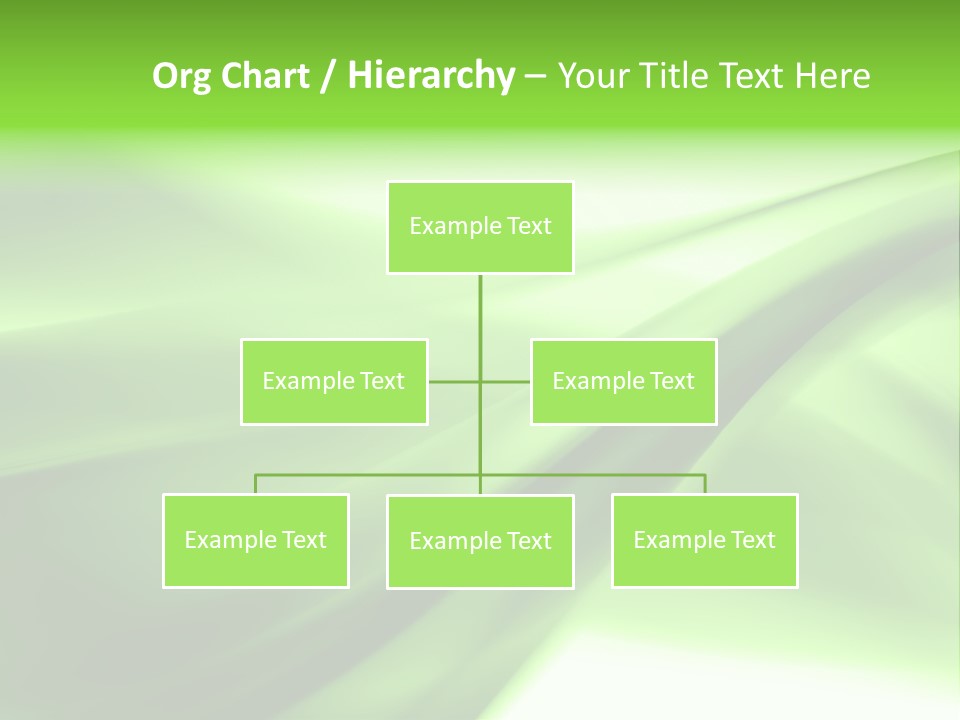 Org Chart / Hierarchy – Your Title Text Here

Example Text

Example Text

Example Text

Example Text

Example Text

Example Text